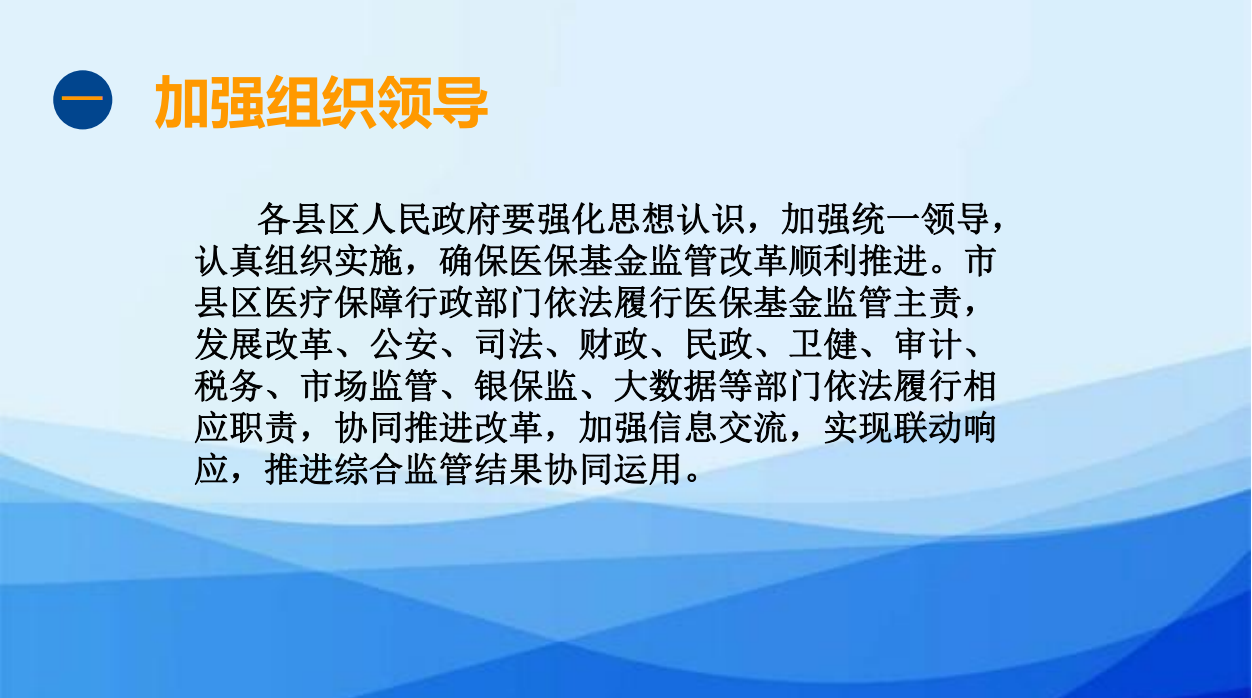 一 加强组织领导

各县区人民政府要强化思想认识，加强统一领导，认真组织实施，确保医保基金监管改革顺利推进。市县区医疗保障行政部门依法履行医保基金监管主责，发展改革、公安、司法、财政、民政、卫健、审计、税务、市场监管、银保监、大数据等部门依法履行相应职责，协同推进改革，加强信息交流，实现联动响应，推进综合监管结果协同运用。